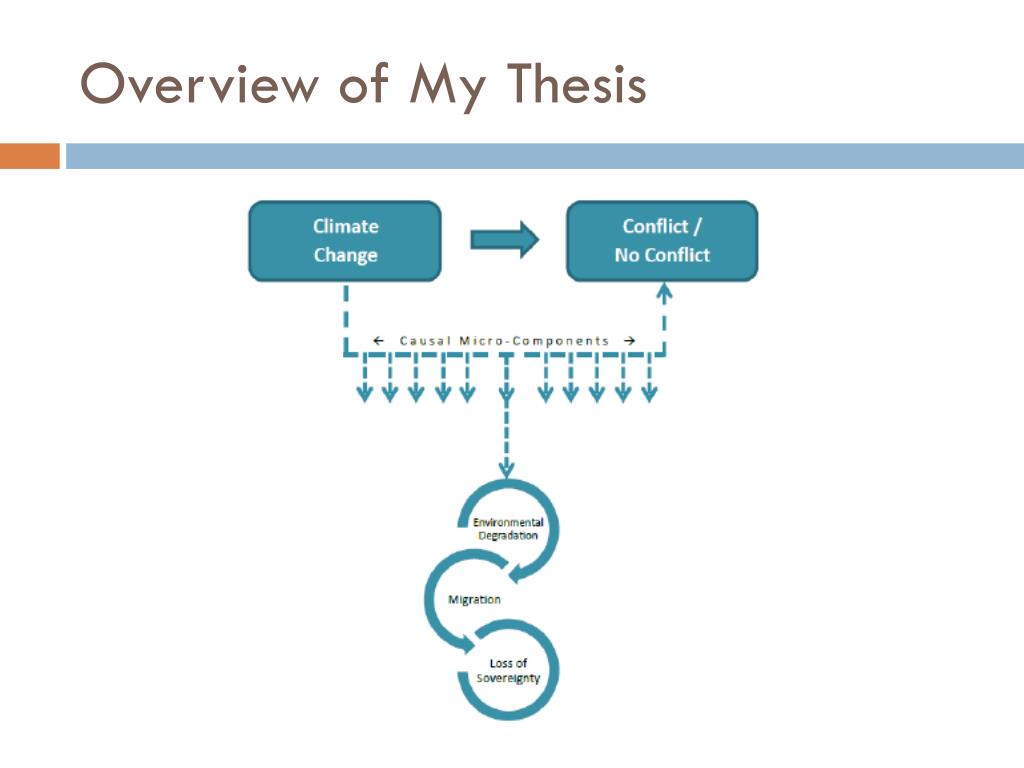 Overview of My Thesis

Climate Change

Conflict / No Conflict

← Causal Micro-Components →

Environmental Degradation

Migration

Loss of Sovereignty